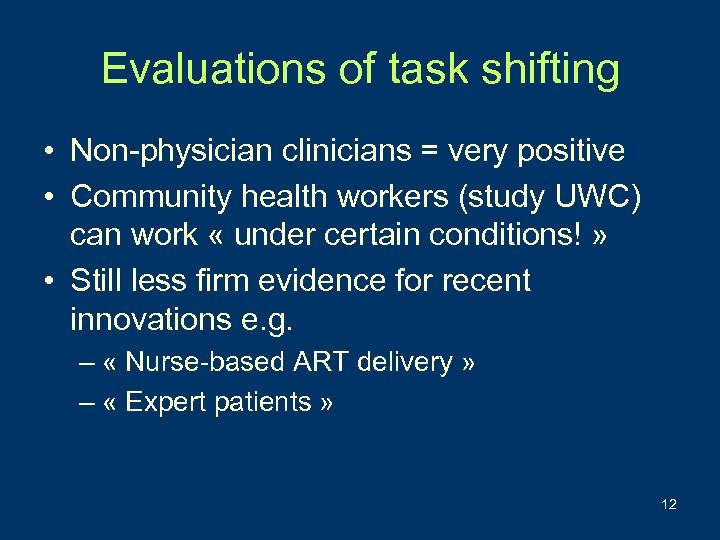 Evaluations of task shifting

• Non-physician clinicians = very positive
• Community health workers (study UWC) can work « under certain conditions! »
• Still less firm evidence for recent innovations e.g.
– « Nurse-based ART delivery »
– « Expert patients »

12